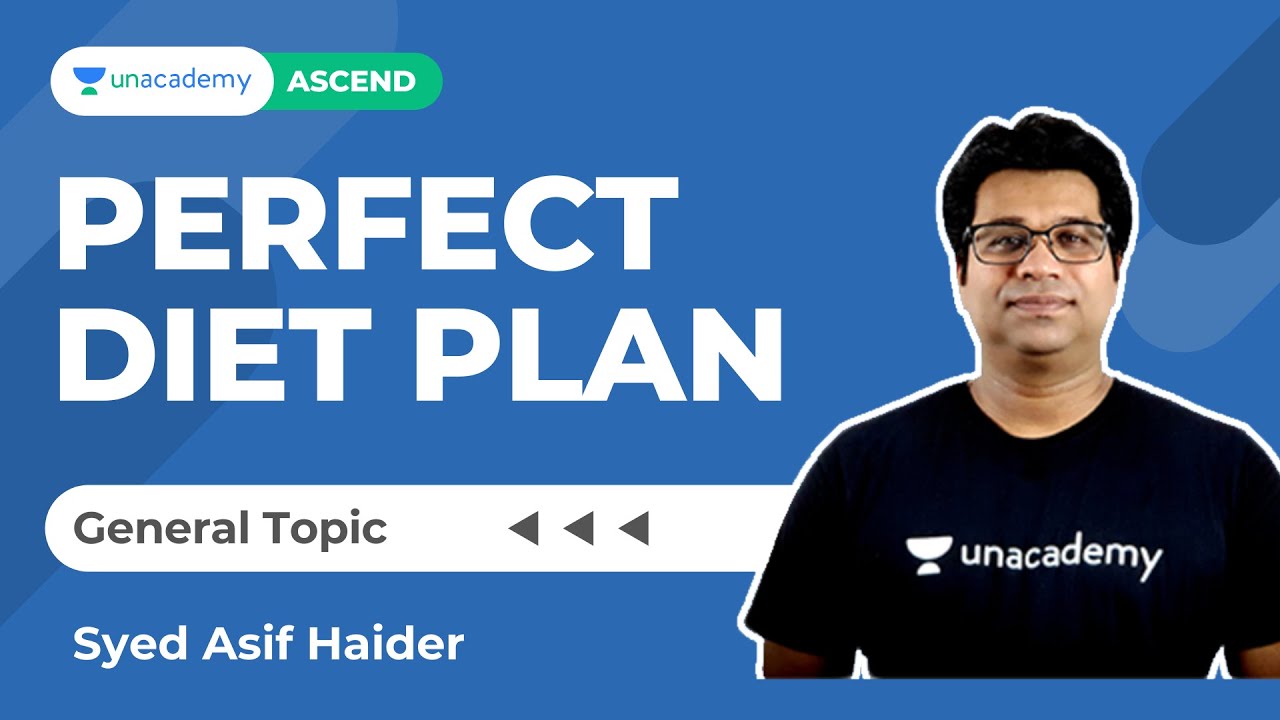 unacademy ASCEND

PERFECT DIET PLAN

General Topic

Syed Asif Haider

unacademy